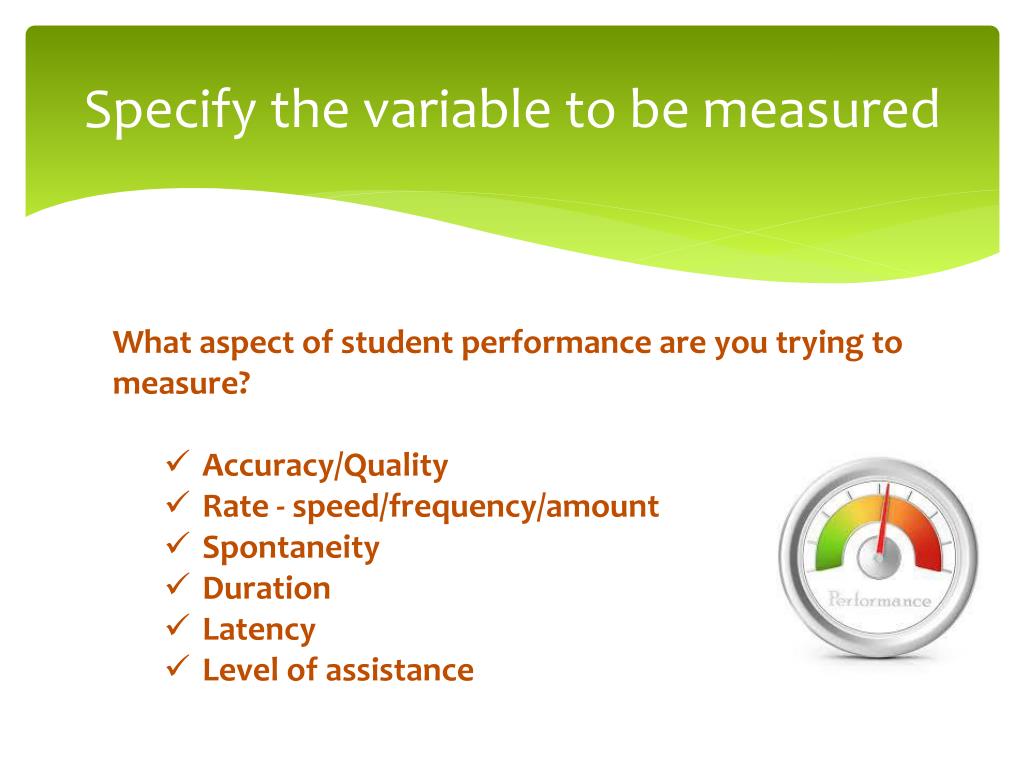 Specify the variable to be measured

What aspect of student performance are you trying to measure?

✓ Accuracy/Quality
✓ Rate - speed/frequency/amount
✓ Spontaneity
✓ Duration
✓ Latency
✓ Level of assistance

Performance